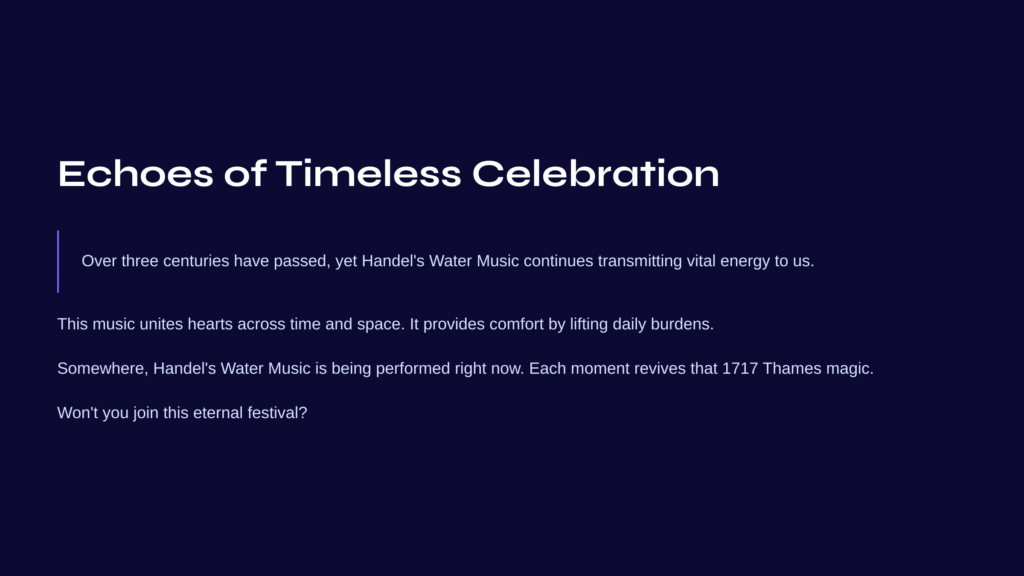 Echoes of Timeless Celebration

Over three centuries have passed, yet Handel's Water Music continues transmitting vital energy to us.

This music unites hearts across time and space. It provides comfort by lifting daily burdens.

Somewhere, Handel's Water Music is being performed right now. Each moment revives that 1717 Thames magic.

Won't you join this eternal festival?